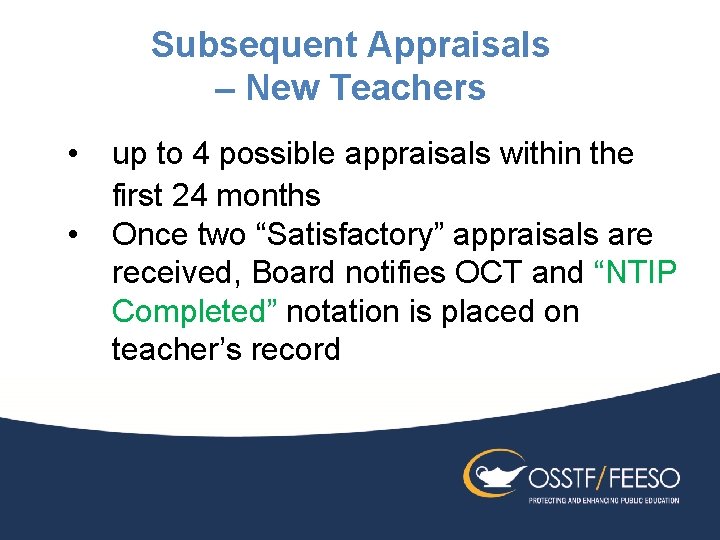 Subsequent Appraisals – New Teachers

• up to 4 possible appraisals within the first 24 months
• Once two “Satisfactory” appraisals are received, Board notifies OCT and “NTIP Completed” notation is placed on teacher’s record

OSSTF/FEESO
PROTECTING AND ENHANCING PUBLIC EDUCATION